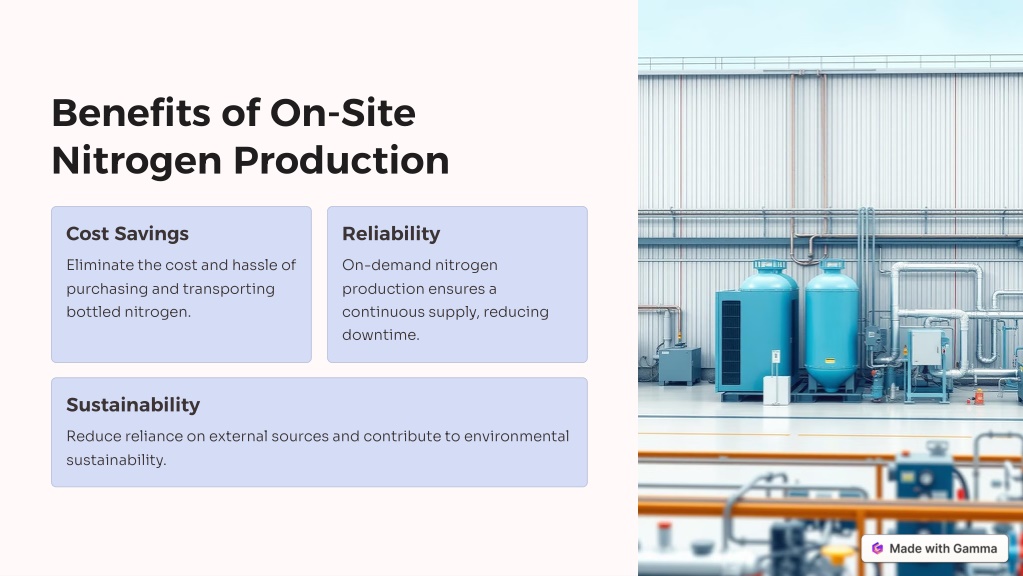 Benefits of On-Site Nitrogen Production

Cost Savings

Eliminate the cost and hassle of purchasing and transporting bottled nitrogen.

Reliability

On-demand nitrogen production ensures a continuous supply, reducing downtime.

Sustainability

Reduce reliance on external sources and contribute to environmental sustainability.

Made with Gamma